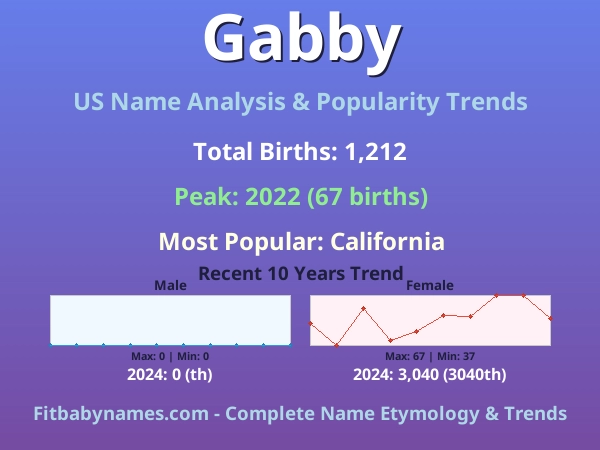 Gabby

US Name Analysis & Popularity Trends

Total Births: 1,212

Peak: 2022 (67 births)

Most Popular: California

Recent 10 Years Trend

Male

Max: 0 | Min: 0

2024: 0 (th)

Female

Max: 67 | Min: 37

2024: 3,040 (3040th)

Fitbabynames.com - Complete Name Etymology & Trends